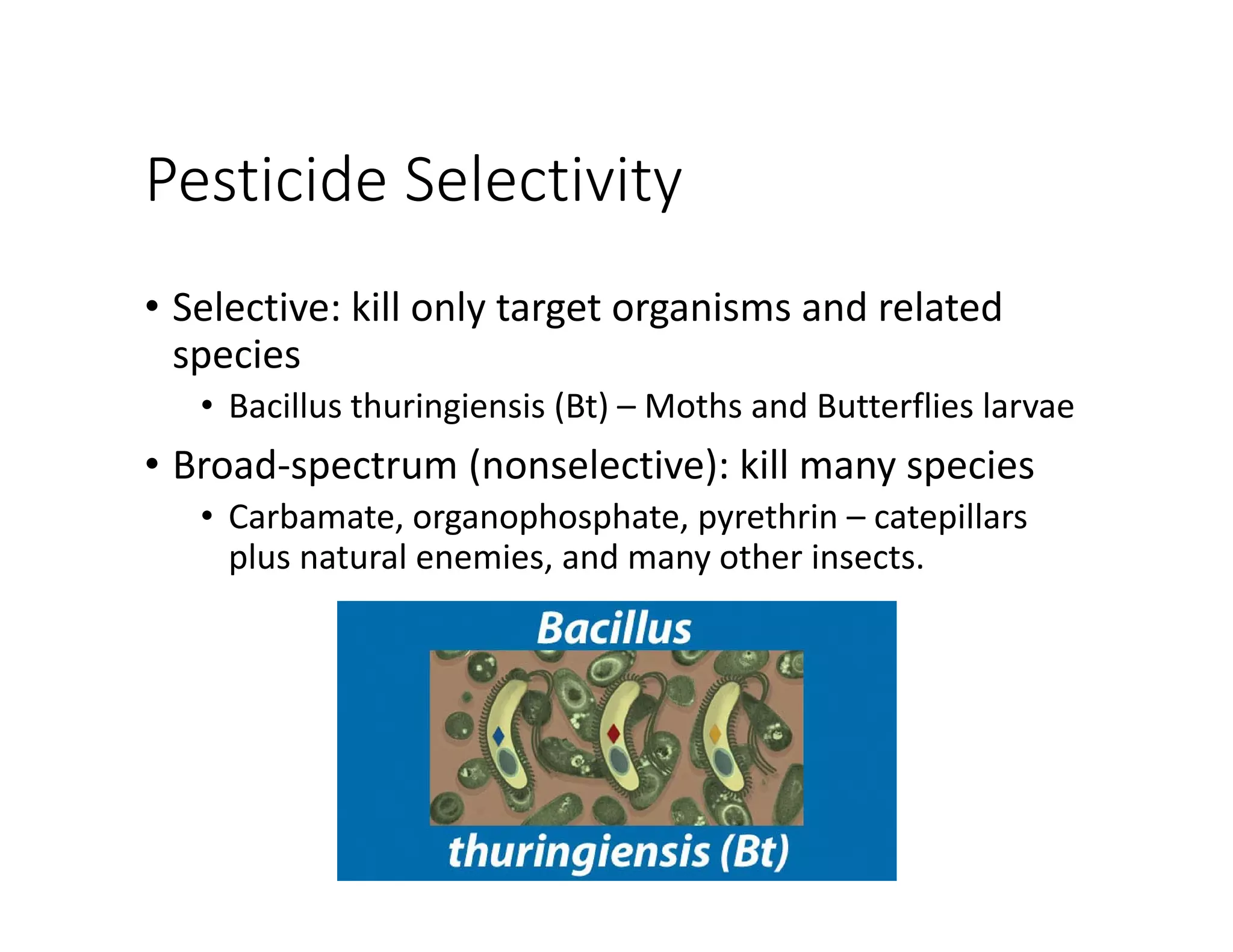 Pesticide Selectivity

• Selective: kill only target organisms and related species
  • Bacillus thuringiensis (Bt) – Moths and Butterflies larvae
• Broad-spectrum (nonselective): kill many species
  • Carbamate, organophosphate, pyrethrin – catepillars plus natural enemies, and many other insects.

Bacillus

thuringiensis (Bt)